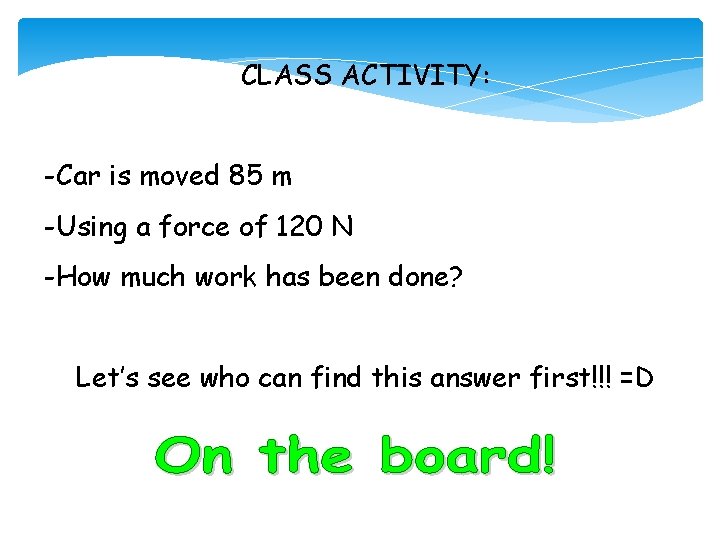 CLASS ACTIVITY:

-Car is moved 85 m

-Using a force of 120 N

-How much work has been done?

Let's see who can find this answer first!!! =D

On the board!